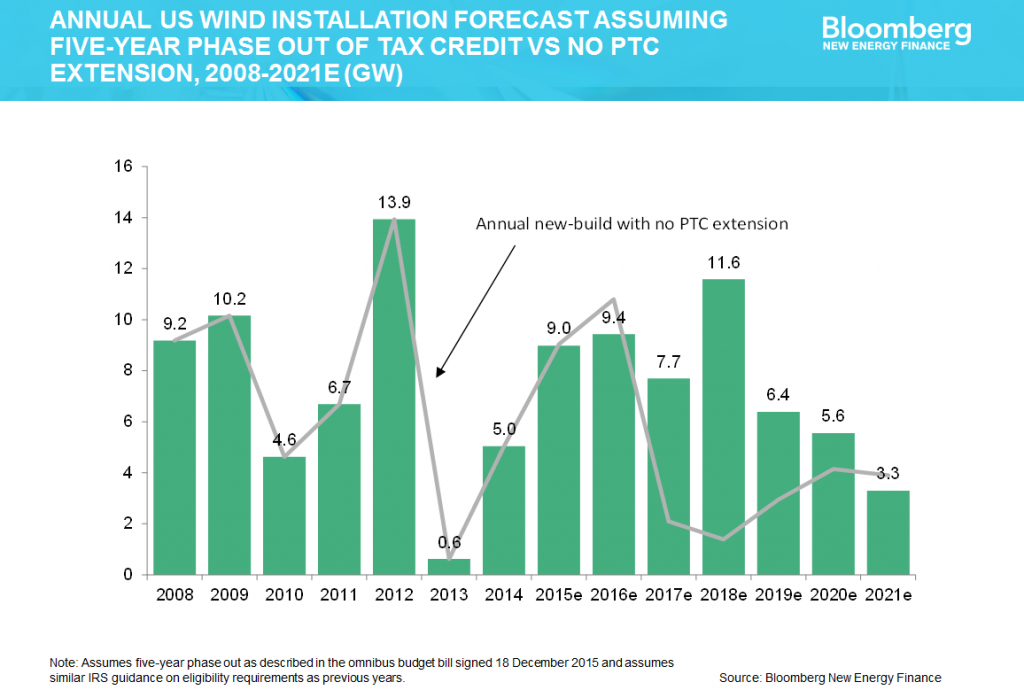 ANNUAL US WIND INSTALLATION FORECAST ASSUMING FIVE-YEAR PHASE OUT OF TAX CREDIT VS NO PTC EXTENSION, 2008-2021E (GW)

Bloomberg
NEW ENERGY FINANCE

16
14
12
10
8
6
4
2
0

Annual new-build with no PTC extension

9.2
10.2
4.6
6.7
13.9
0.6
5.0
9.0
9.4
7.7
11.6
6.4
5.6
3.3

2008 2009 2010 2011 2012 2013 2014 2015e 2016e 2017e 2018e 2019e 2020e 2021e

Note: Assumes five-year phase out as described in the omnibus budget bill signed 18 December 2015 and assumes similar IRS guidance on eligibility requirements as previous years.

Source: Bloomberg New Energy Finance